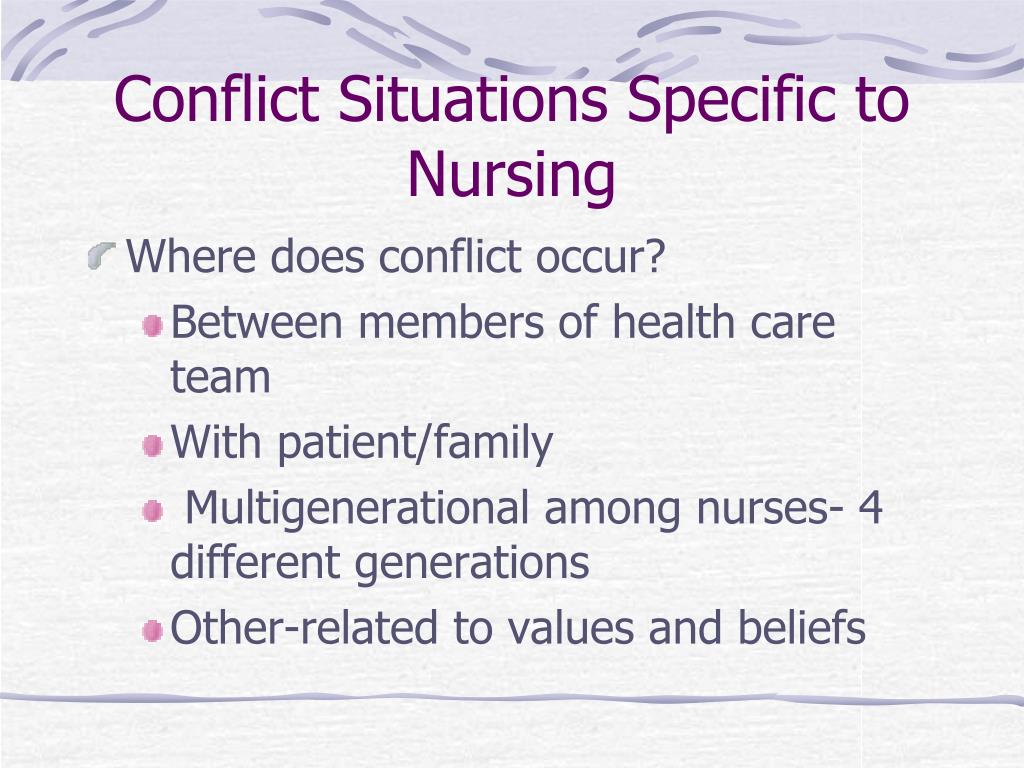 Conflict Situations Specific to Nursing

Where does conflict occur?

Between members of health care team

With patient/family

Multigenerational among nurses- 4 different generations

Other-related to values and beliefs